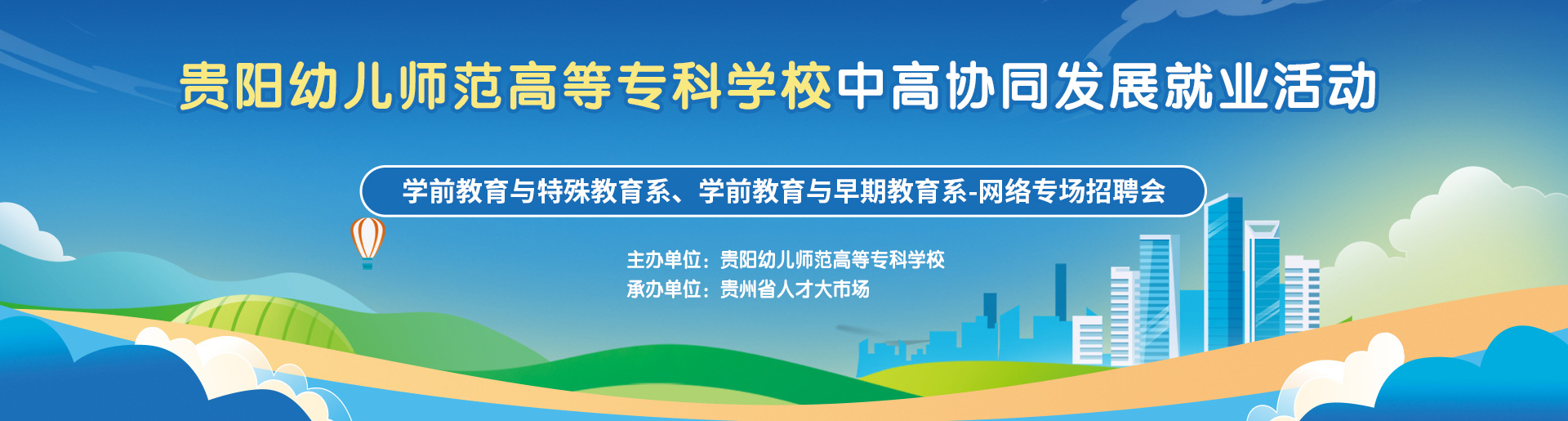 贵阳幼儿师范高等专科学校中高协同发展就业活动

学前教育与特殊教育系、学前教育与早期教育系-网络专场招聘会

主办单位：贵阳幼儿师范高等专科学校
承办单位：贵州省人才大市场